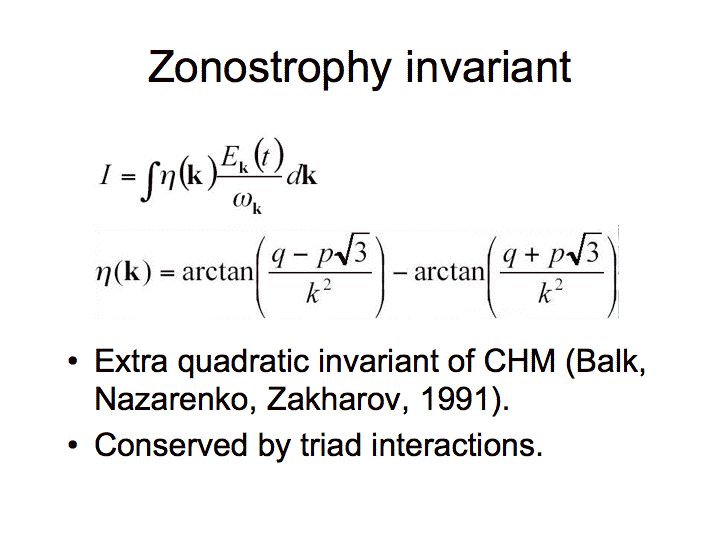 Zonostrophy invariant

$I = \int \eta(\mathbf{k}) \frac{E_{\mathbf{k}}(t)}{\omega_{\mathbf{k}}} d\mathbf{k}$

$\eta(\mathbf{k}) = \arctan\left(\frac{q - p\sqrt{3}}{k^2}\right) - \arctan\left(\frac{q + p\sqrt{3}}{k^2}\right)$

• Extra quadratic invariant of CHM (Balk, Nazarenko, Zakharov, 1991).

• Conserved by triad interactions.